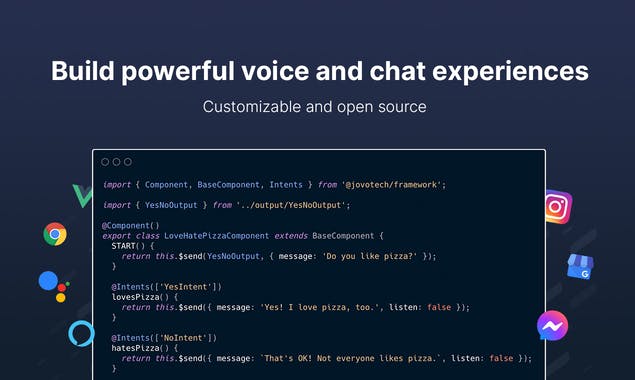 Build powerful voice and chat experiences

Customizable and open source

import { Component, BaseComponent, Intents } from '@jovotech/framework';

import { YesNoOutput } from '../output/YesNoOutput';

@Component()
export class LoveHatePizzaComponent extends BaseComponent {
  START() {
    return this.$send(YesNoOutput, { message: 'Do you like pizza?' });
  }

  @Intents(['YesIntent'])
  lovesPizza() {
    return this.$send({ message: 'Yes! I love pizza, too.', listen: false });
  }

  @Intents(['NoIntent'])
  hatesPizza() {
    return this.$send({ message: `That's OK! Not everyone likes pizza.`, listen: false });
  }